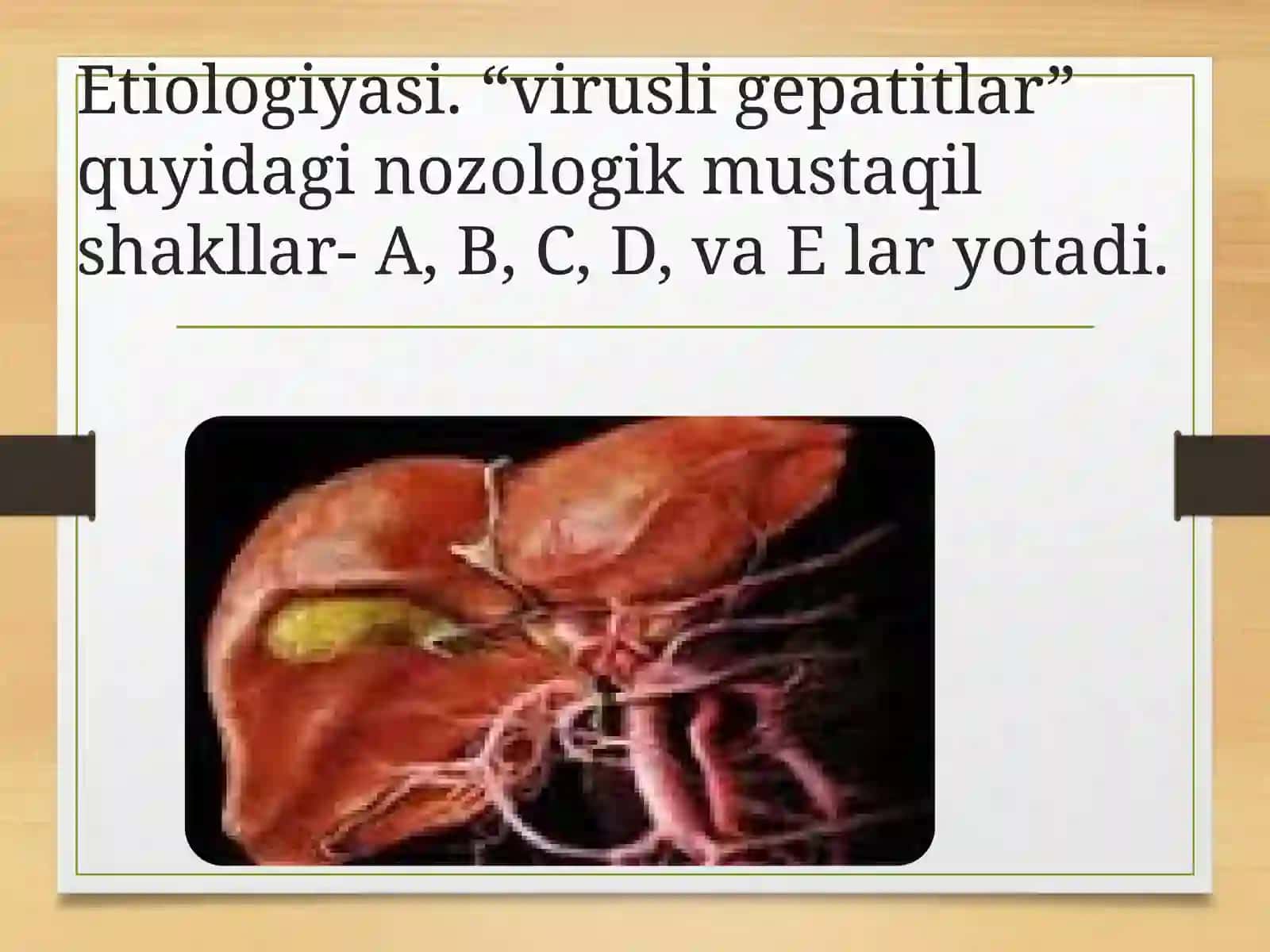 Etiologiyasi. “virusli gepatitlar” quyidagi nozologik mustaqil shakllar- A, B, C, D, va E lar yotadi.